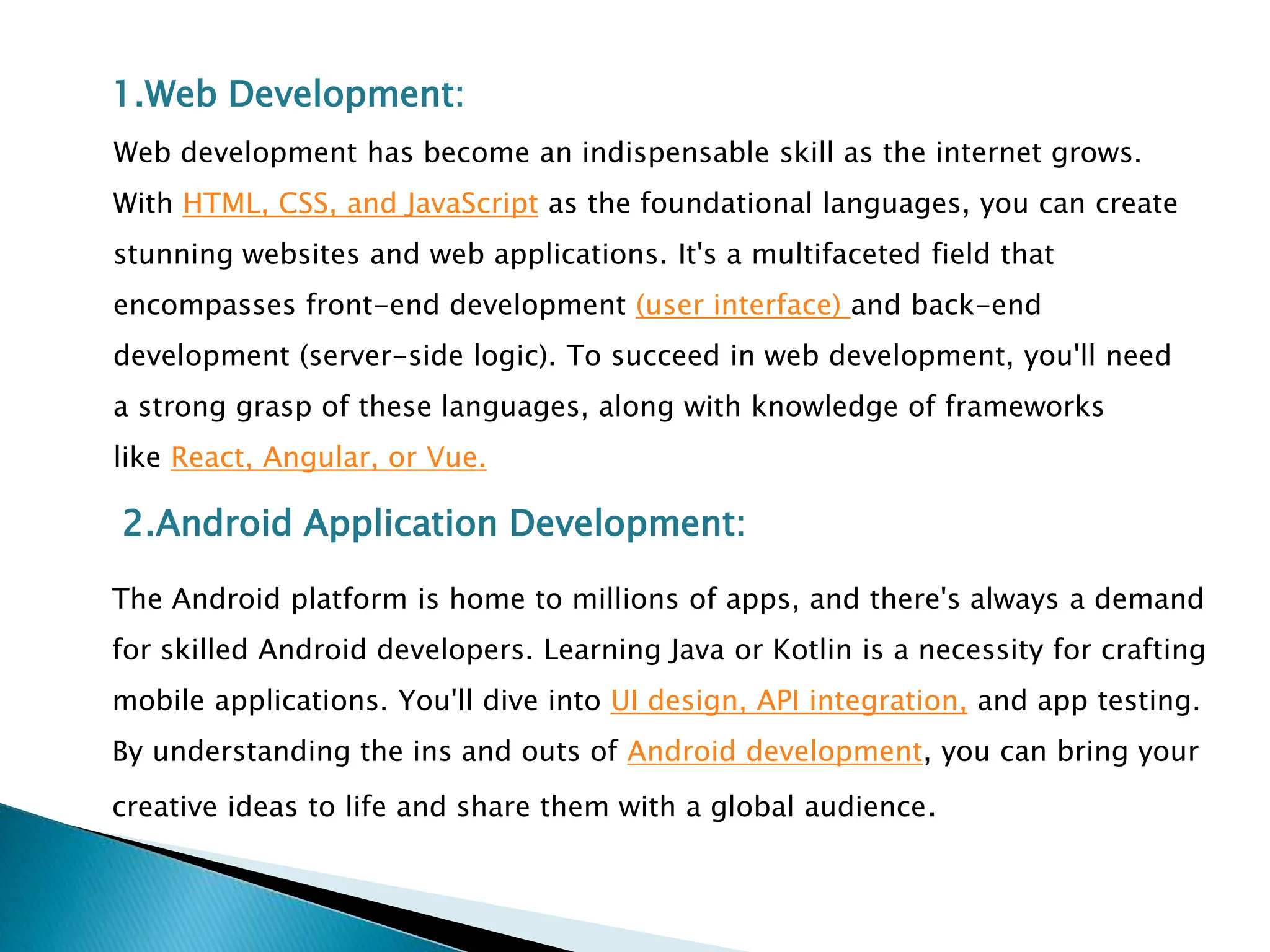 1.Web Development:

Web development has become an indispensable skill as the internet grows. With HTML, CSS, and JavaScript as the foundational languages, you can create stunning websites and web applications. It's a multifaceted field that encompasses front-end development (user interface) and back-end development (server-side logic). To succeed in web development, you'll need a strong grasp of these languages, along with knowledge of frameworks like React, Angular, or Vue.

2.Android Application Development:

The Android platform is home to millions of apps, and there's always a demand for skilled Android developers. Learning Java or Kotlin is a necessity for crafting mobile applications. You'll dive into UI design, API integration, and app testing. By understanding the ins and outs of Android development, you can bring your creative ideas to life and share them with a global audience.